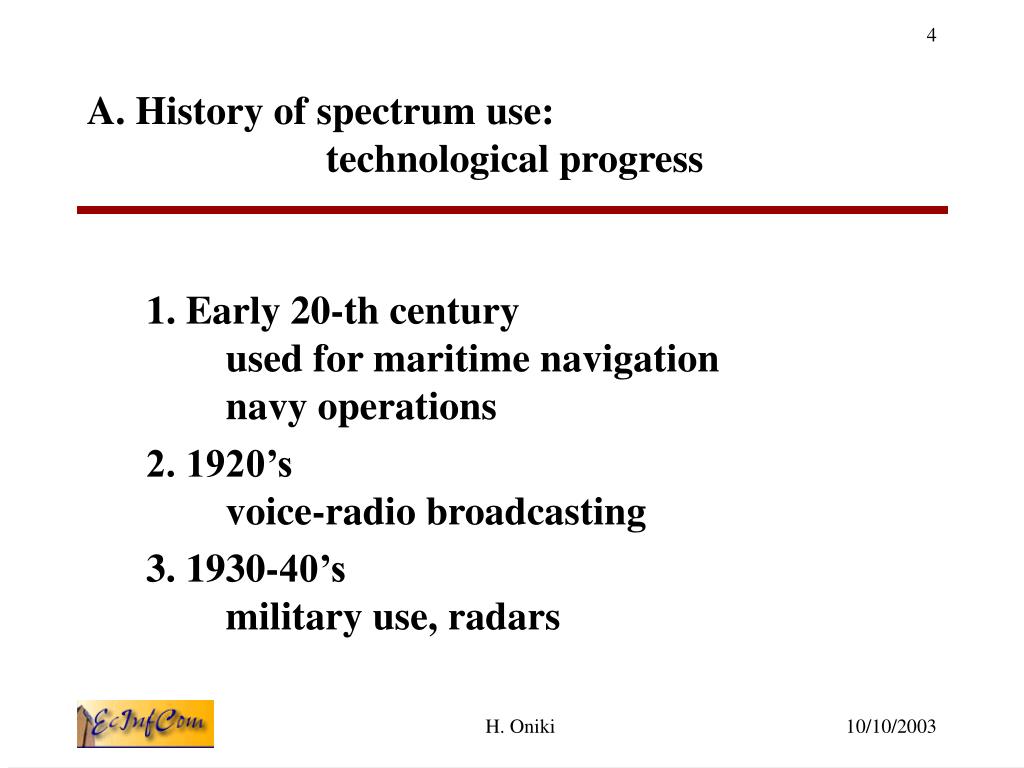 4

A. History of spectrum use:
technological progress

1. Early 20-th century
used for maritime navigation
navy operations

2. 1920's
voice-radio broadcasting

3. 1930-40's
military use, radars

EcInfCom

H. Oniki

10/10/2003